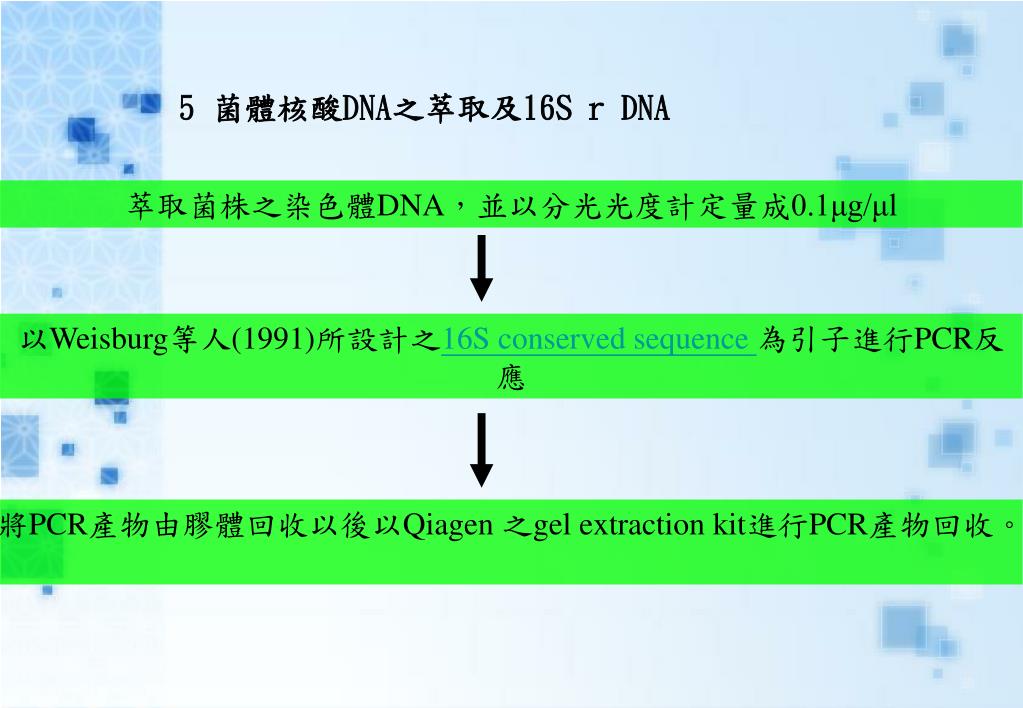 5 菌體核酸DNA之萃取及16S r DNA

萃取菌株之染色體DNA，並以分光光度計定量成0.1μg/μl

以Weisburg等人(1991)所設計之16S conserved sequence 為引子進行PCR反應

將PCR產物由膠體回收以後以Qiagen 之gel extraction kit進行PCR產物回收。